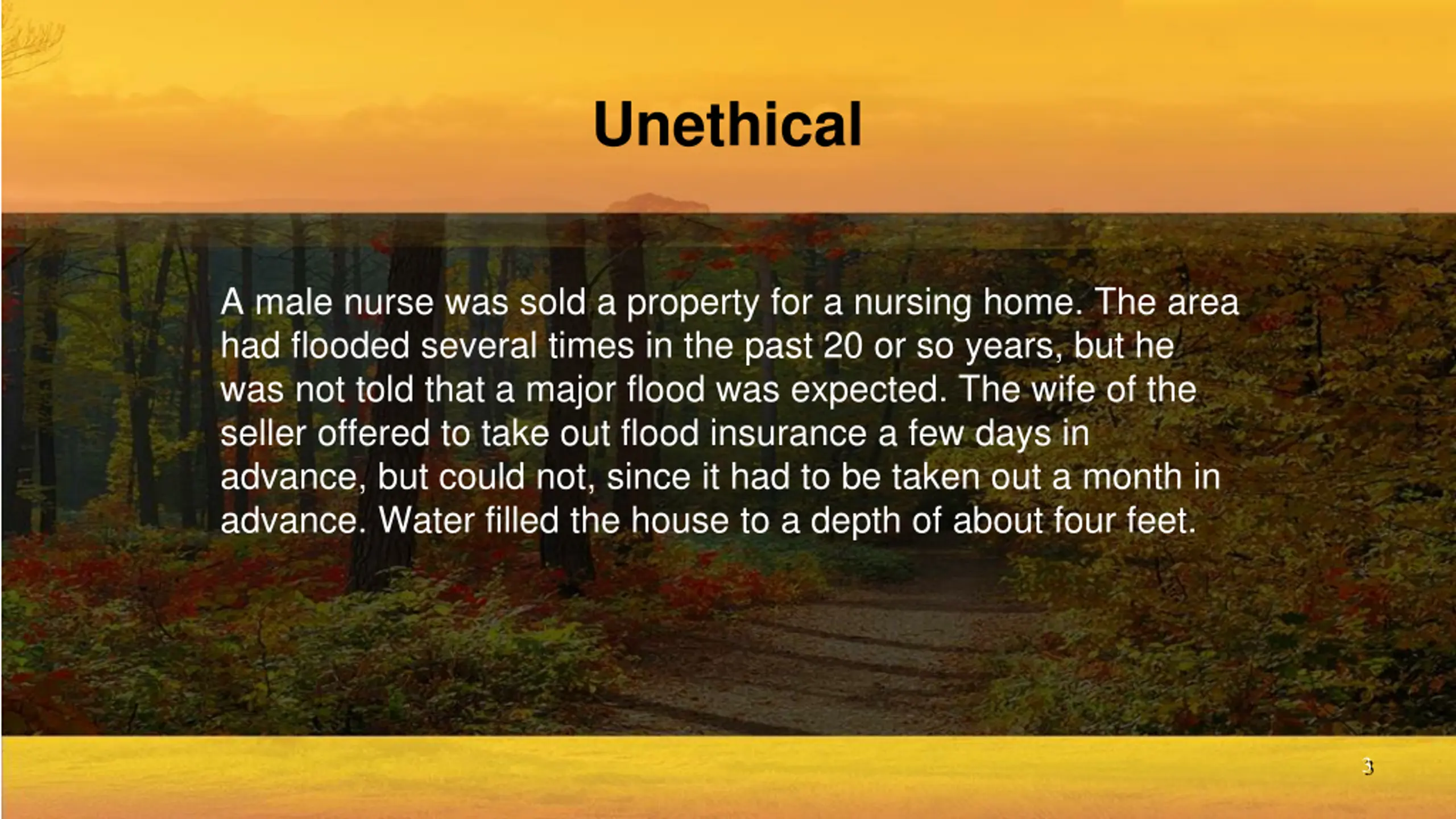 Unethical

A male nurse was sold a property for a nursing home. The area had flooded several times in the past 20 or so years, but he was not told that a major flood was expected. The wife of the seller offered to take out flood insurance a few days in advance, but could not, since it had to be taken out a month in advance. Water filled the house to a depth of about four feet.

3